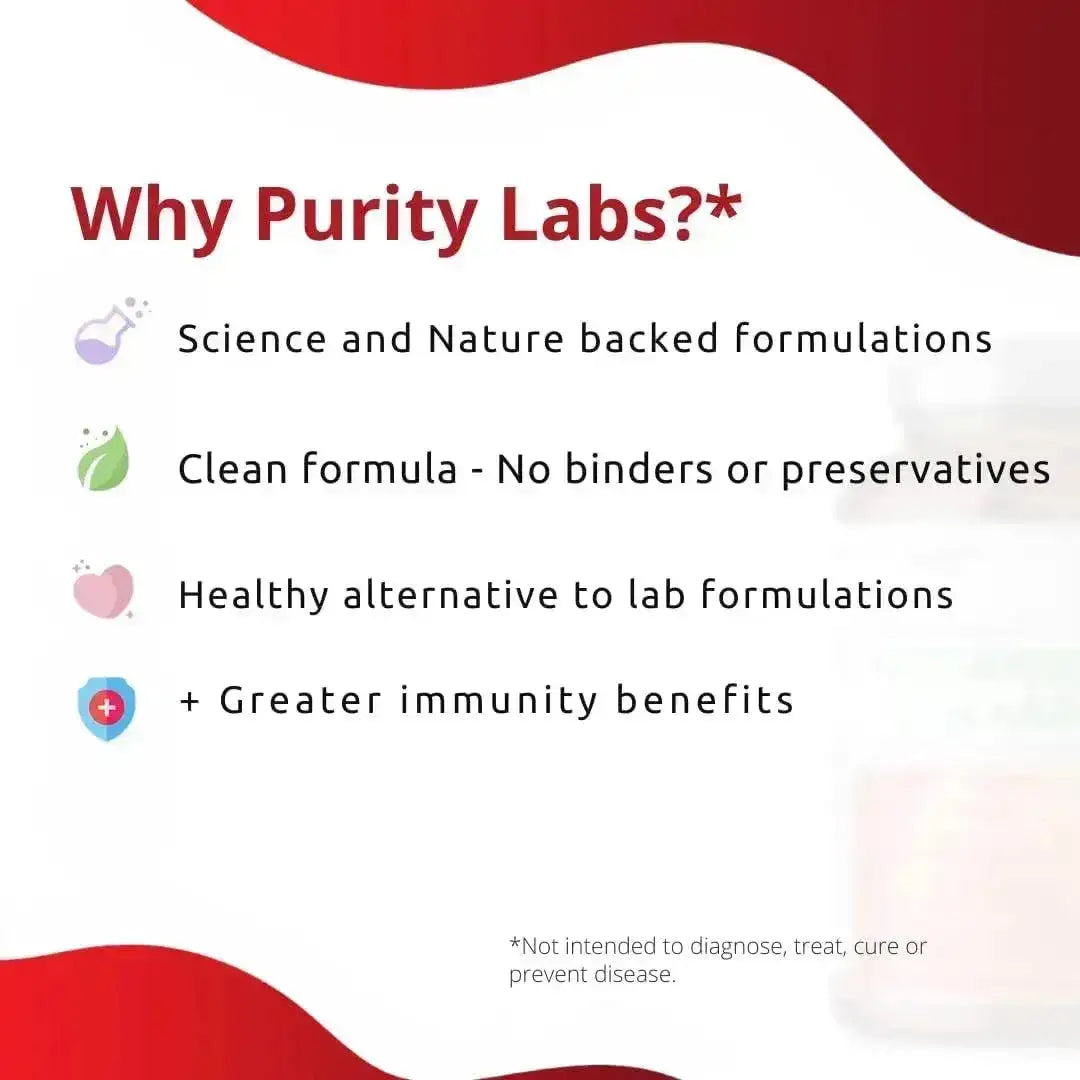 Why Purity Labs?*

Science and Nature backed formulations

Clean formula - No binders or preservatives

Healthy alternative to lab formulations

+ Greater immunity benefits

*Not intended to diagnose, treat, cure or prevent disease.